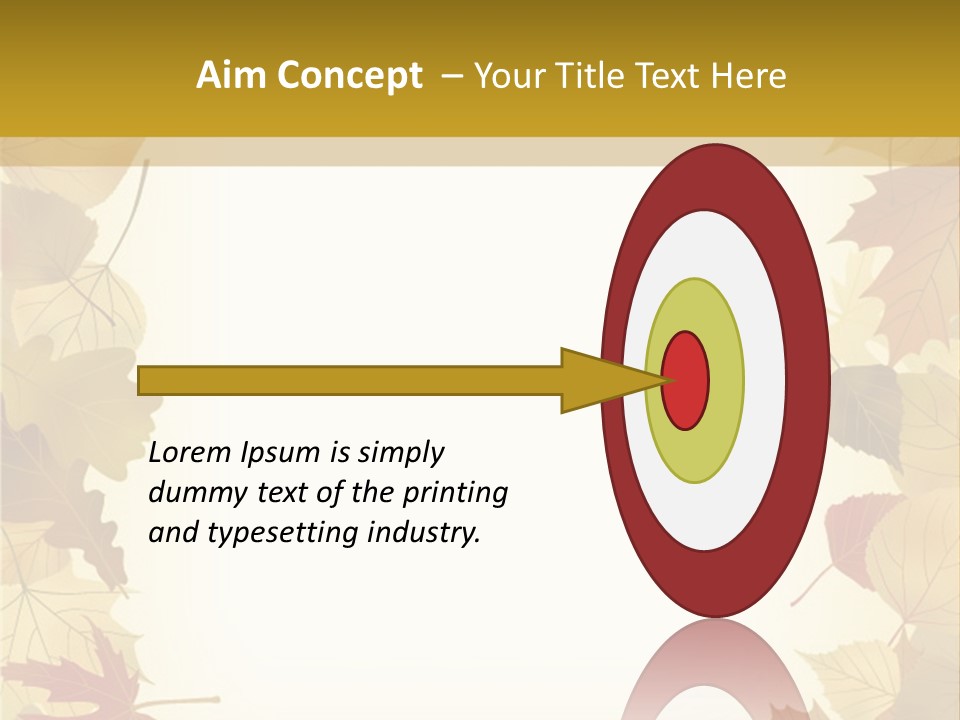 Aim Concept – Your Title Text Here

Lorem Ipsum is simply dummy text of the printing and typesetting industry.